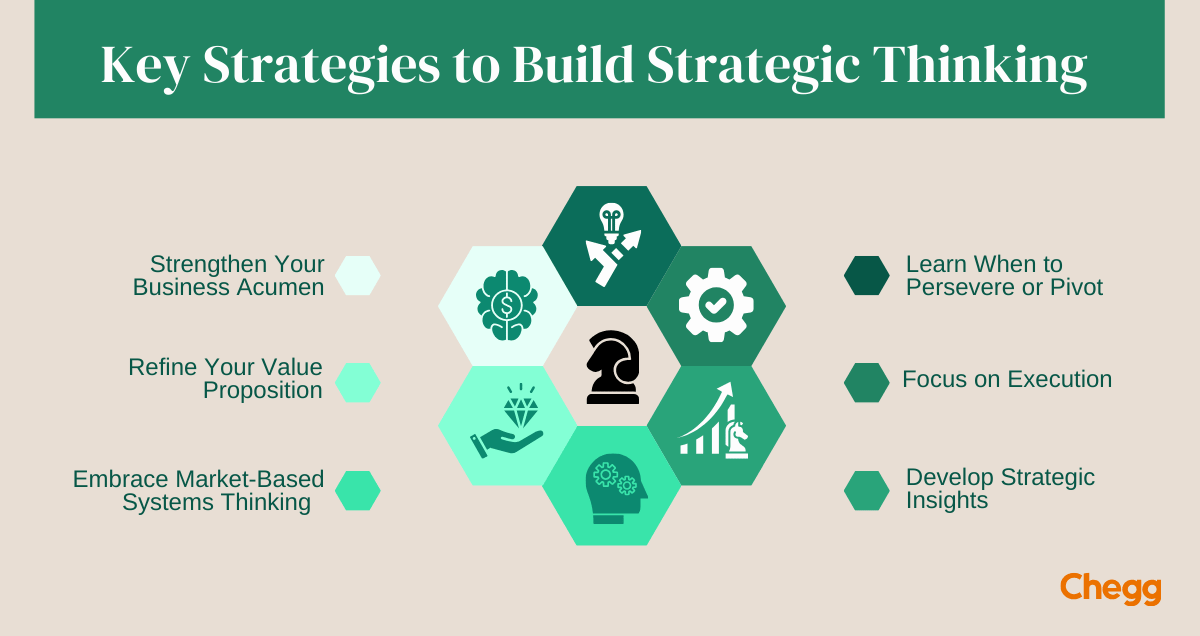 Key Strategies to Build Strategic Thinking

Strengthen Your Business Acumen

Refine Your Value Proposition

Embrace Market-Based Systems Thinking

Learn When to Persevere or Pivot

Focus on Execution

Develop Strategic Insights

Chegg